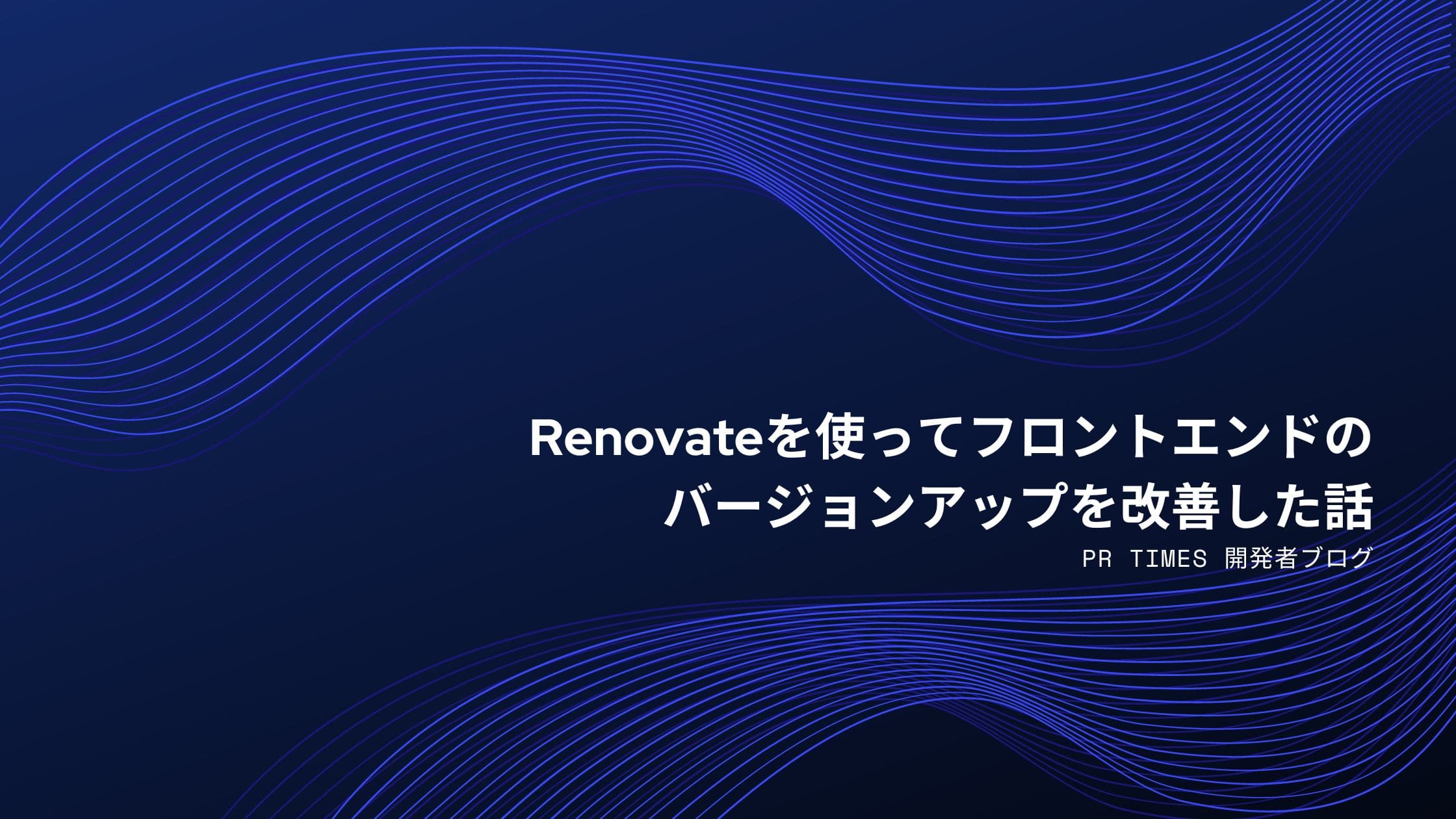 Renovateを使ってフロントエンドのバージョンアップを改善した話

PR TIMES 開発者ブログ